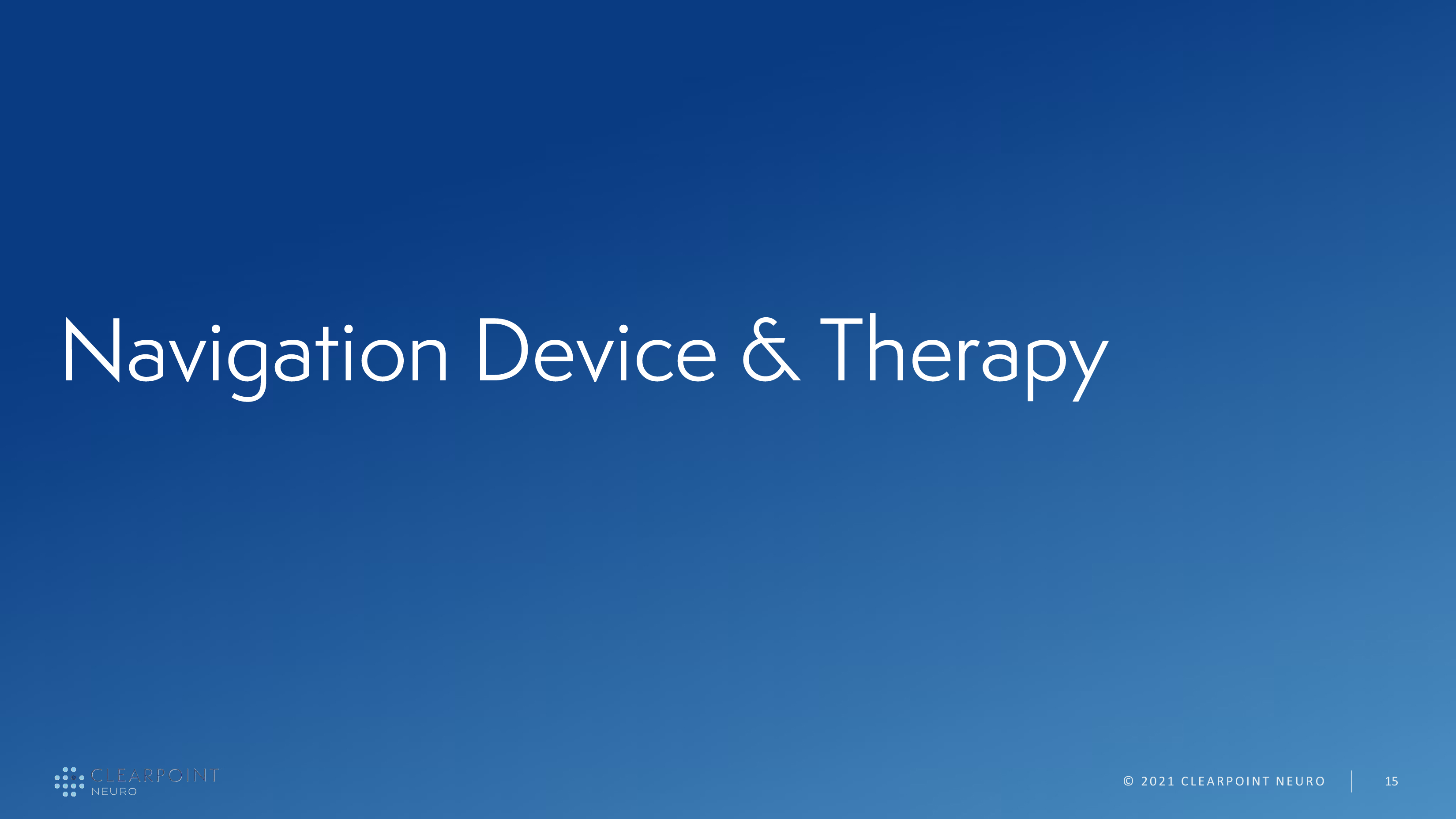 Navigation Device & Therapy

CLEARPOINT NEURO

© 2021 CLEARPOINT NEURO 15